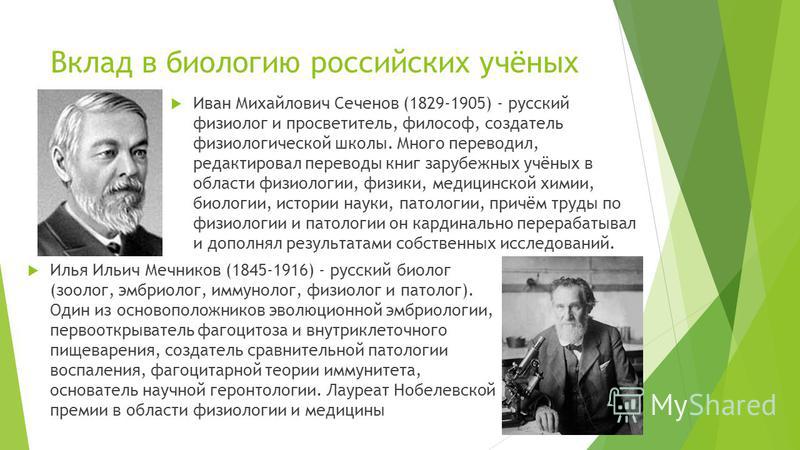 Вклад в биологию российских учёных

Иван Михайлович Сеченов (1829-1905) - русский физиолог и просветитель, философ, создатель физиологической школы. Много переводил, редактировал переводы книг зарубежных учёных в области физиологии, физики, медицинской химии, биологии, истории науки, патологии, причём труды по физиологии и патологии он кардинально перерабатывал и дополнял результатами собственных исследований.

Илья Ильич Мечников (1845-1916) - русский биолог (зоолог, эмбриолог, иммунолог, физиолог и патолог). Один из основоположников эволюционной эмбриологии, первооткрыватель фагоцитоза и внутриклеточного пищеварения, создатель сравнительной патологии воспаления, фагоцитарной теории иммунитета, основатель научной геронтологии. Лауреат Нобелевской премии в области физиологии и медицины

MyShared